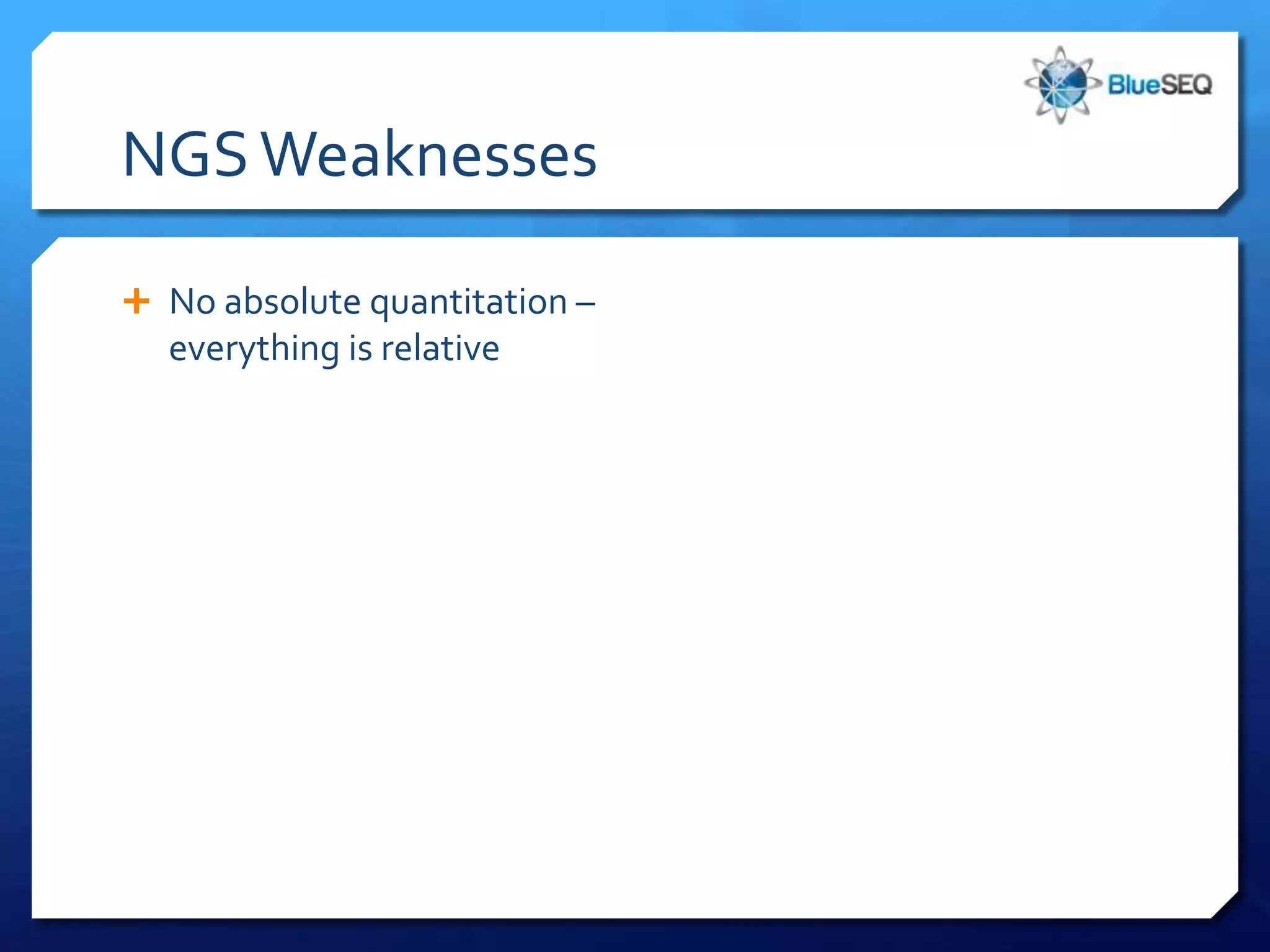 BlueSEQ

NGS Weaknesses

+ No absolute quantitation – everything is relative